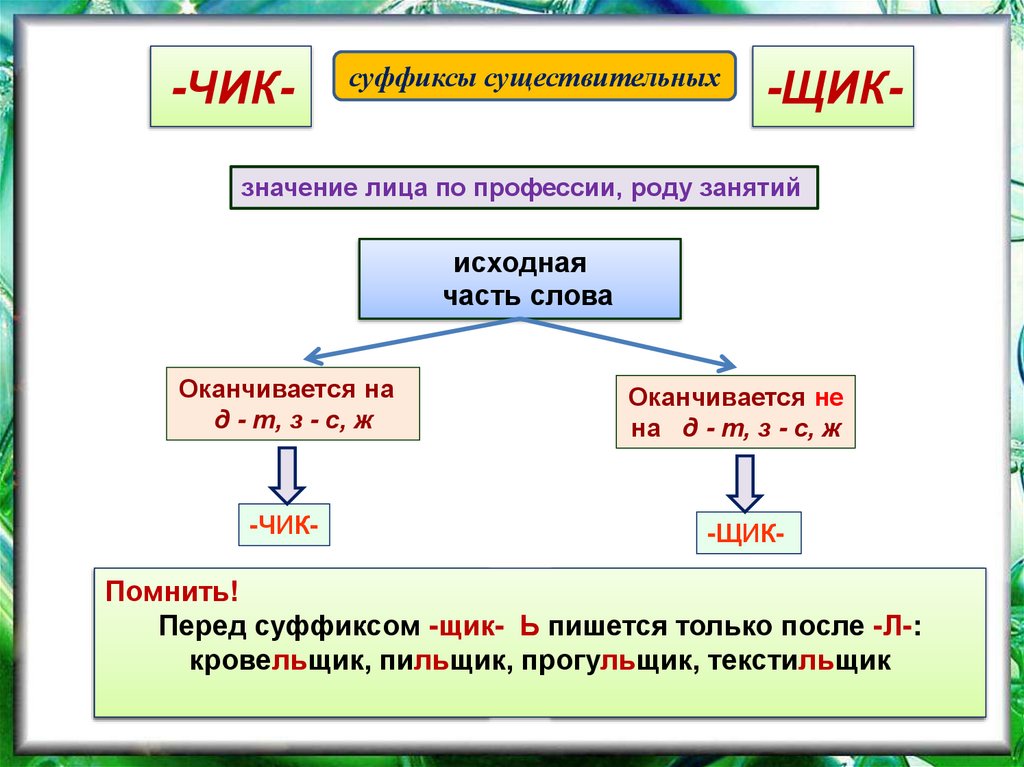 -ЧИК-

суффиксы существительных

-ЩИК-

значение лица по профессии, роду занятий

исходная часть слова

Оканчивается на д - т, з - с, ж

Оканчивается не на д - т, з - с, ж

-ЧИК-

-ЩИК-

Помнить!
Перед суффиксом -щик- Ь пишется только после -Л-:
кровельщик, пильщик, прогульщик, текстильщик